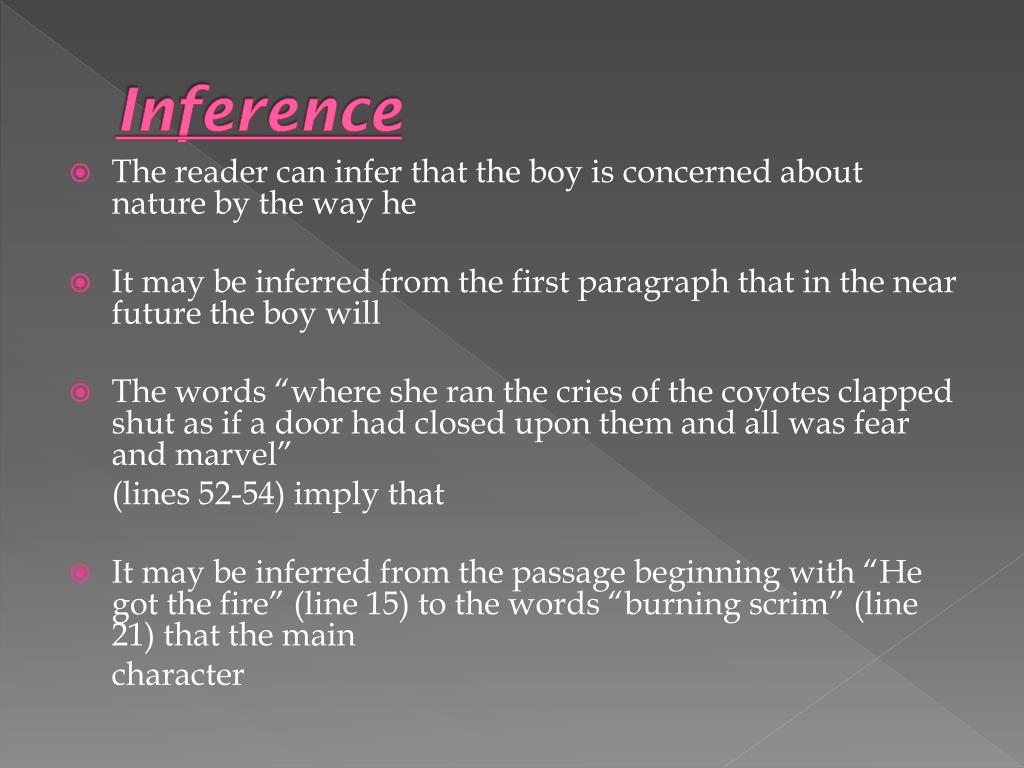 Inference

The reader can infer that the boy is concerned about nature by the way he

It may be inferred from the first paragraph that in the near future the boy will

The words “where she ran the cries of the coyotes clapped shut as if a door had closed upon them and all was fear and marvel”

(lines 52-54) imply that

It may be inferred from the passage beginning with “He got the fire” (line 15) to the words “burning scrim” (line 21) that the main

character